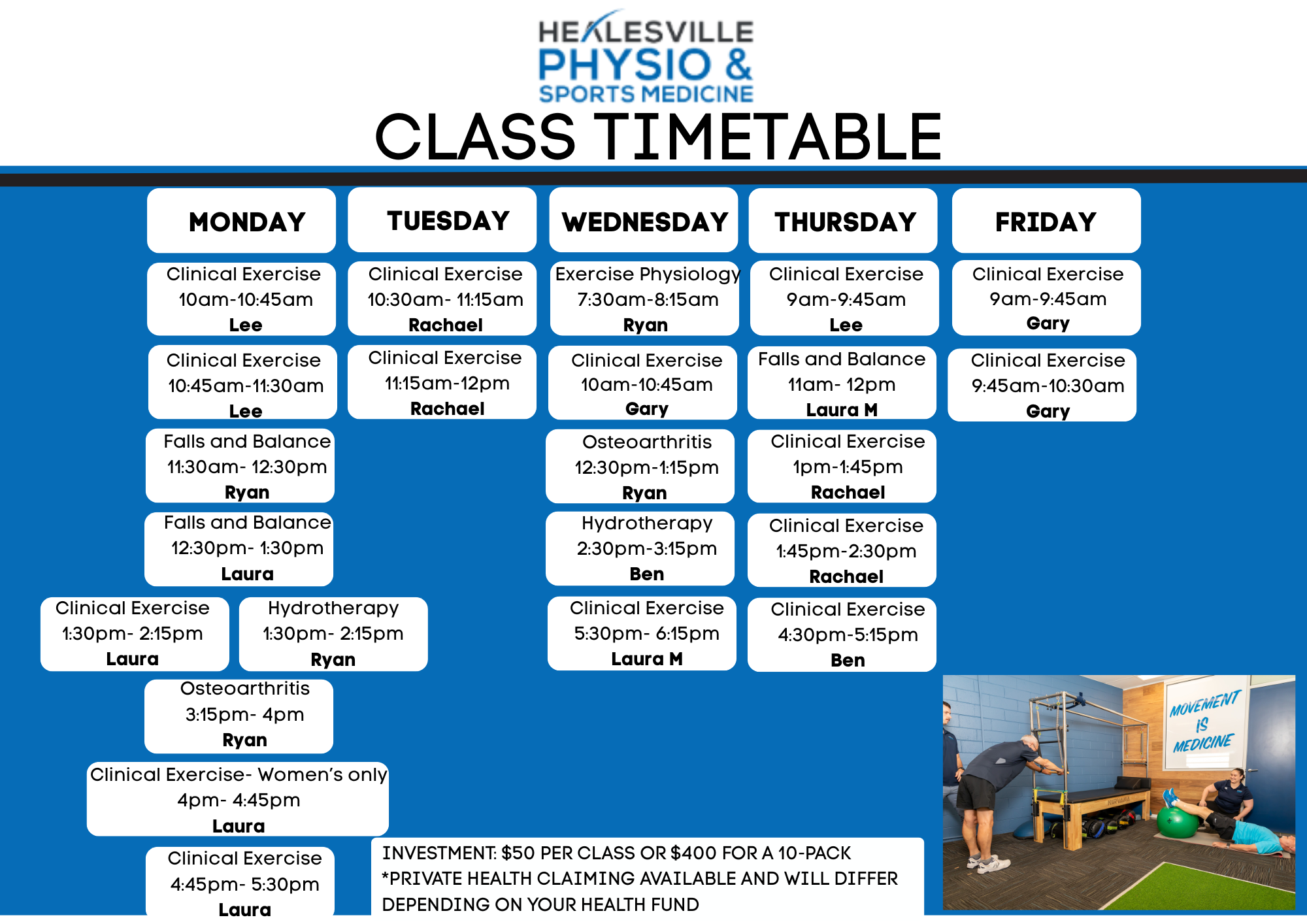 HEALESVILLE
PHYSIO &
SPORTS MEDICINE
CLASS TIMETABLE

MONDAY

Clinical Exercise
10am-10:45am
Lee

Clinical Exercise
10:45am-11:30am
Lee

Falls and Balance
11:30am- 12:30pm
Ryan

Falls and Balance
12:30pm- 1:30pm
Laura

Clinical Exercise
1:30pm- 2:15pm
Laura

Hydrotherapy
1:30pm- 2:15pm
Ryan

Osteoarthritis
3:15pm- 4pm
Ryan

Clinical Exercise- Women's only
4pm- 4:45pm
Laura

Clinical Exercise
4:45pm- 5:30pm
Laura

TUESDAY

Clinical Exercise
10:30am- 11:15am
Rachael

Clinical Exercise
11:15am-12pm
Rachael

WEDNESDAY

Exercise Physiology
7:30am-8:15am
Ryan

Clinical Exercise
10am-10:45am
Gary

Osteoarthritis
12:30pm-1:15pm
Ryan

Hydrotherapy
2:30pm-3:15pm
Ben

Clinical Exercise
5:30pm- 6:15pm
Laura M

THURSDAY

Clinical Exercise
9am-9:45am
Lee

Falls and Balance
11am- 12pm
Laura M

Clinical Exercise
1pm-1:45pm
Rachael

Clinical Exercise
1:45pm-2:30pm
Rachael

Clinical Exercise
4:30pm-5:15pm
Ben

FRIDAY

Clinical Exercise
9am-9:45am
Gary

Clinical Exercise
9:45am-10:30am
Gary

INVESTMENT: $50 PER CLASS OR $400 FOR A 10-PACK
*PRIVATE HEALTH CLAIMING AVAILABLE AND WILL DIFFER DEPENDING ON YOUR HEALTH FUND

MOVEMENT IS MEDICINE